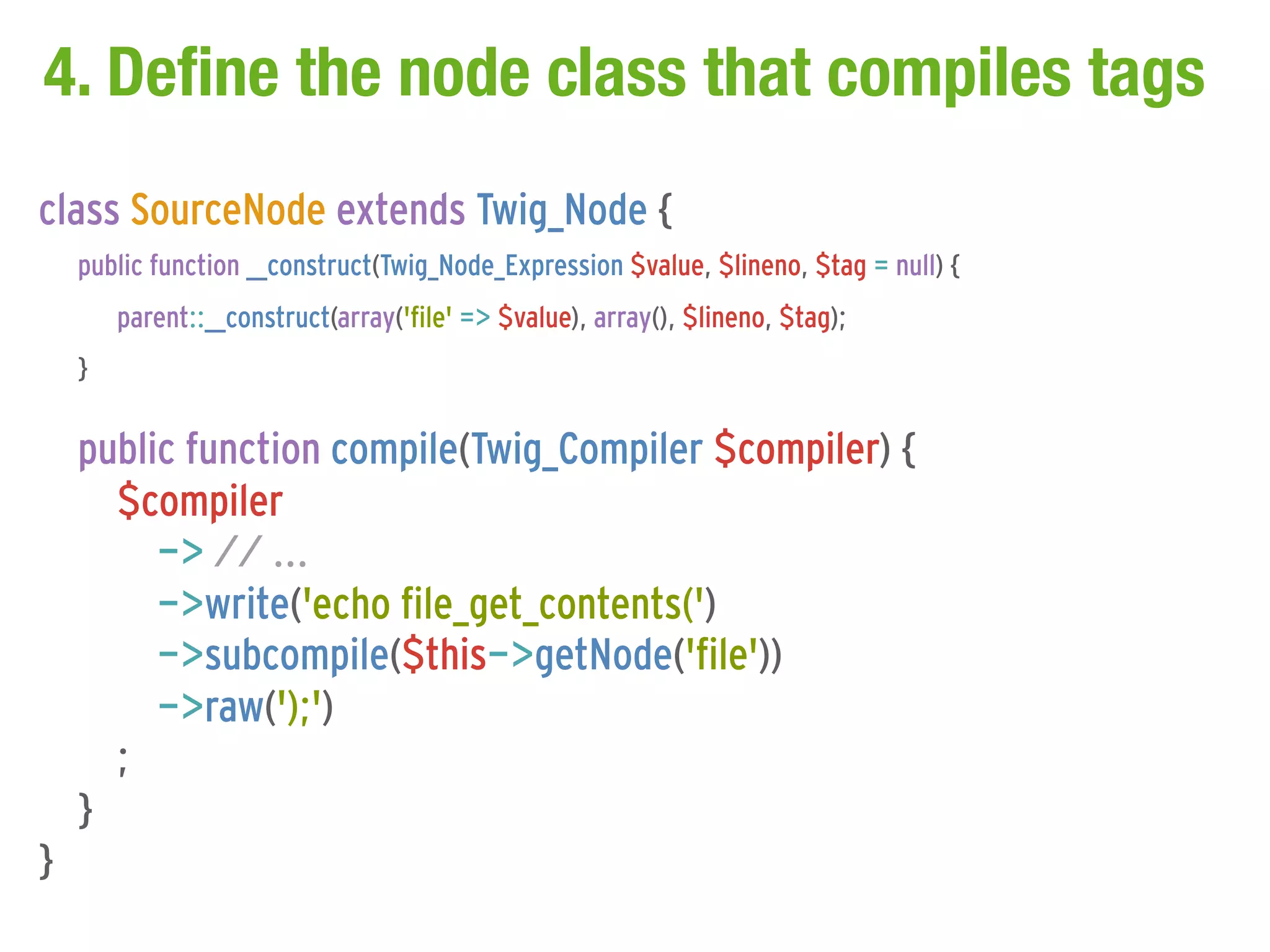 4. Define the node class that compiles tags

class SourceNode extends Twig_Node {
public function __construct(Twig_Node_Expression $value, $lineno, $tag = null) {
parent::__construct(array('file' => $value), array(), $lineno, $tag);
}

public function compile(Twig_Compiler $compiler) {
$compiler
-> // ...
->write('echo file_get_contents(')
->subcompile($this->getNode('file'))
->raw(');')
;
}
}